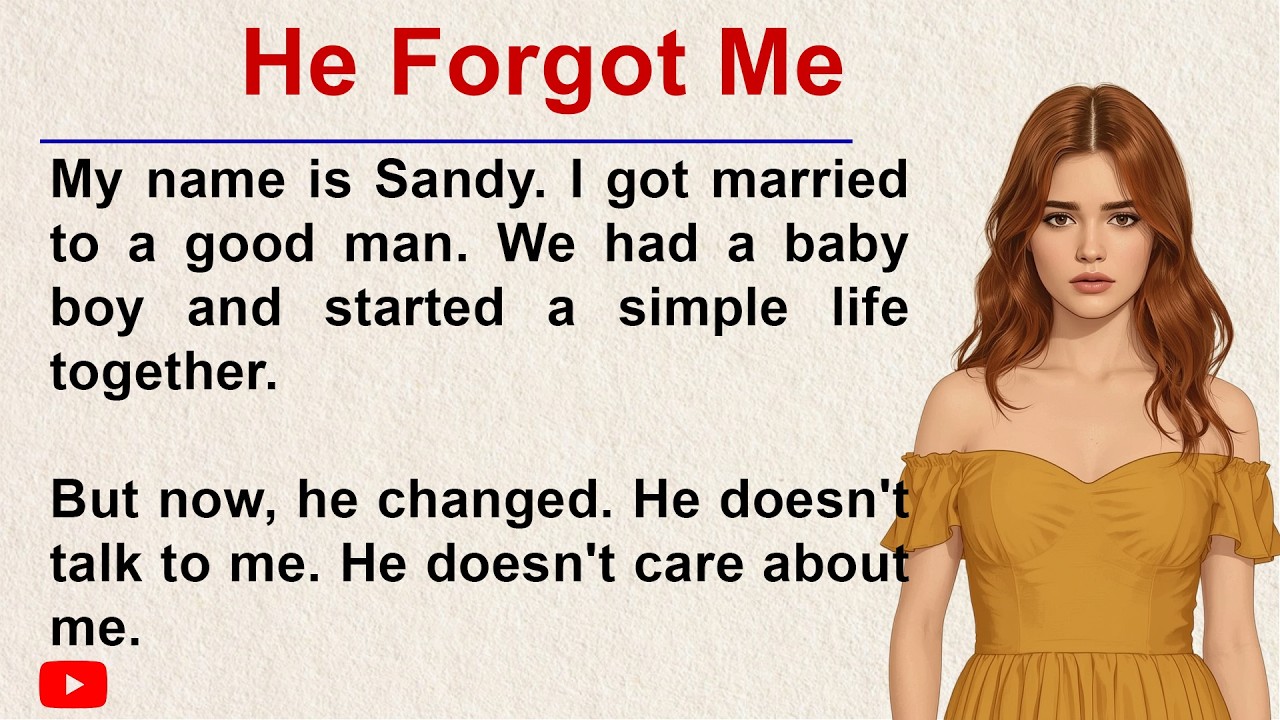 He Forgot Me

My name is Sandy. I got married to a good man. We had a baby boy and started a simple life together.

But now, he changed. He doesn't talk to me. He doesn't care about me.